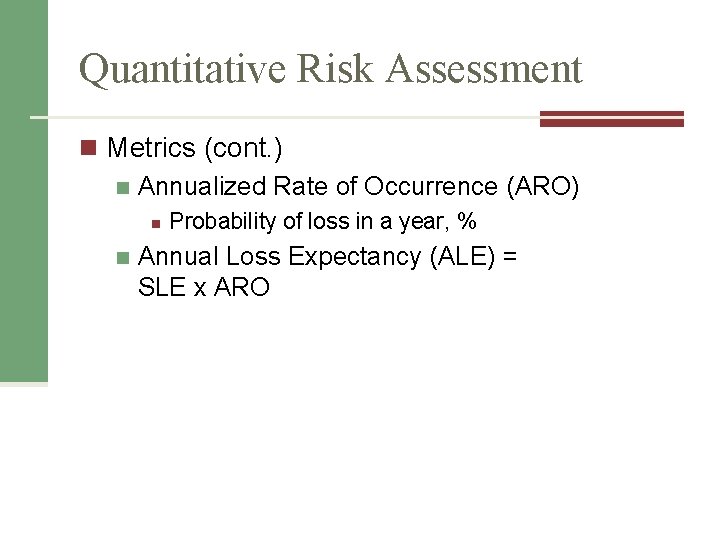 Quantitative Risk Assessment

Metrics (cont.)

Annualized Rate of Occurrence (ARO)

Probability of loss in a year, %

Annual Loss Expectancy (ALE) = SLE x ARO